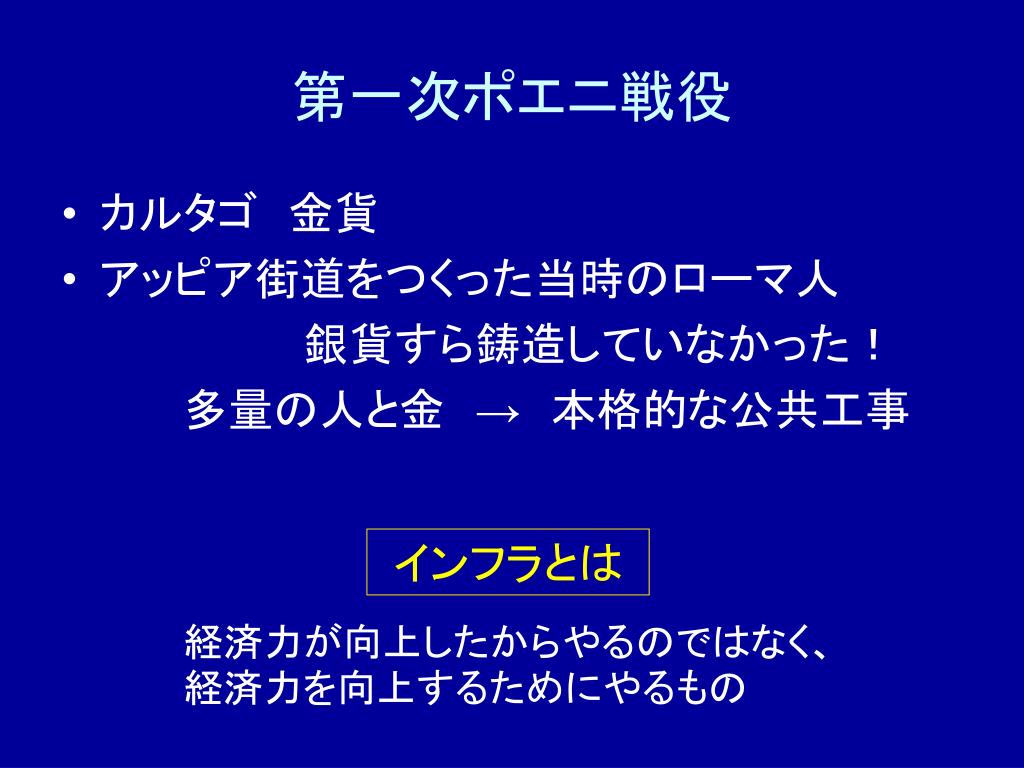 第一次ポエニ戦役

• カルタゴ　金貨
• アッピア街道をつくった当時のローマ人
　　　　銀貨すら鋳造していなかった！
　　多量の人と金　→　本格的な公共工事

インフラとは

経済力が向上したからやるのではなく、
経済力を向上するためにやるもの